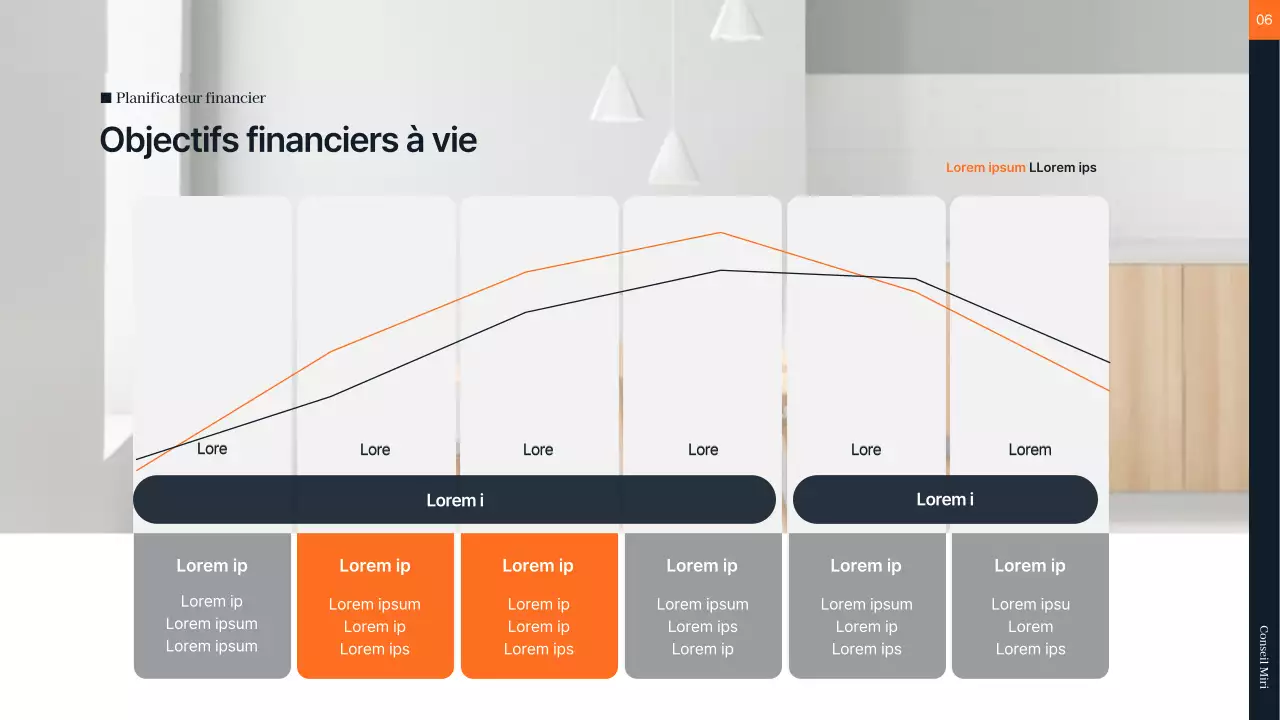 06

Planificateur financier

Objectifs financiers à vie

Lorem ipsum LLorem ips

Lore Lore Lore Lore Lore Lorem

Lorem i

Lorem i

Lorem ip
Lorem ip
Lorem ipsum
Lorem ipsum

Lorem ip
Lorem ipsum
Lorem ip
Lorem ips

Lorem ip
Lorem ip
Lorem ip
Lorem ips

Lorem ip
Lorem ipsum
Lorem ips
Lorem ip

Lorem ip
Lorem ipsum
Lorem ip
Lorem ips

Lorem ip
Lorem ipsu
Lorem
Lorem ips

Conseil Miri